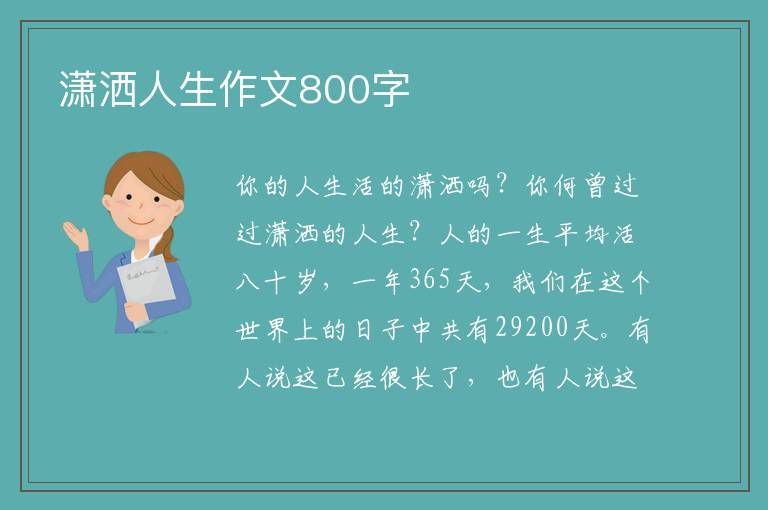 潇洒人生作文800字

你的人生活的潇洒吗？你何曾过过潇洒的人生？人的一生平均活八十岁，一年365天，我们在这个世界上的日子中共有29200天。有人说这已经很长了，也有人说这